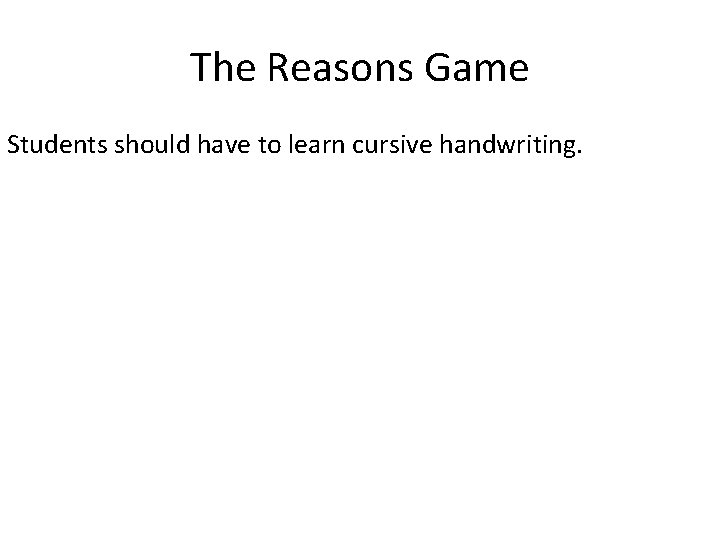 The Reasons Game

Students should have to learn cursive handwriting.